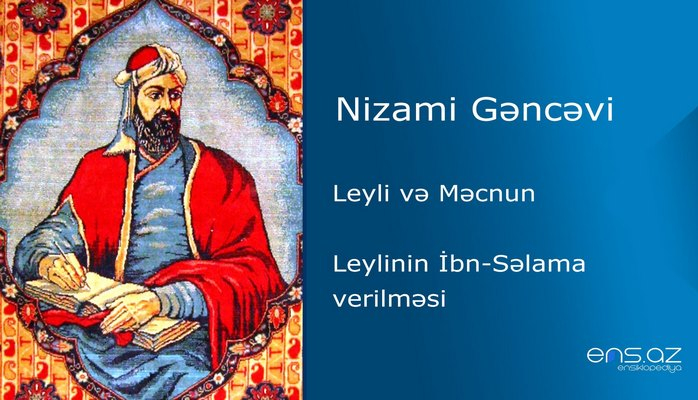 Nizami Gəncəvi

Leyli və Məcnun

Leylinin İbn-Səlama verilməsi

ens.az
ensiklopediya